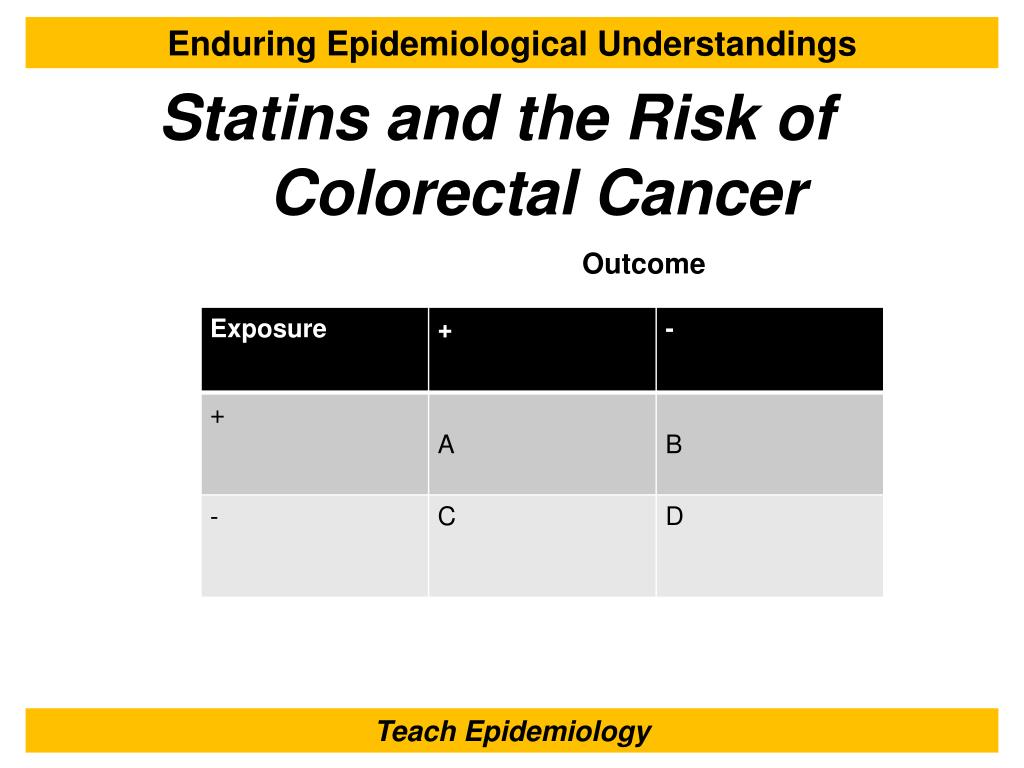 Enduring Epidemiological Understandings

Statins and the Risk of Colorectal Cancer

Outcome

| Exposure | + | - |
|---|---|---|
| + | A | B |
| - | C | D |

Teach Epidemiology